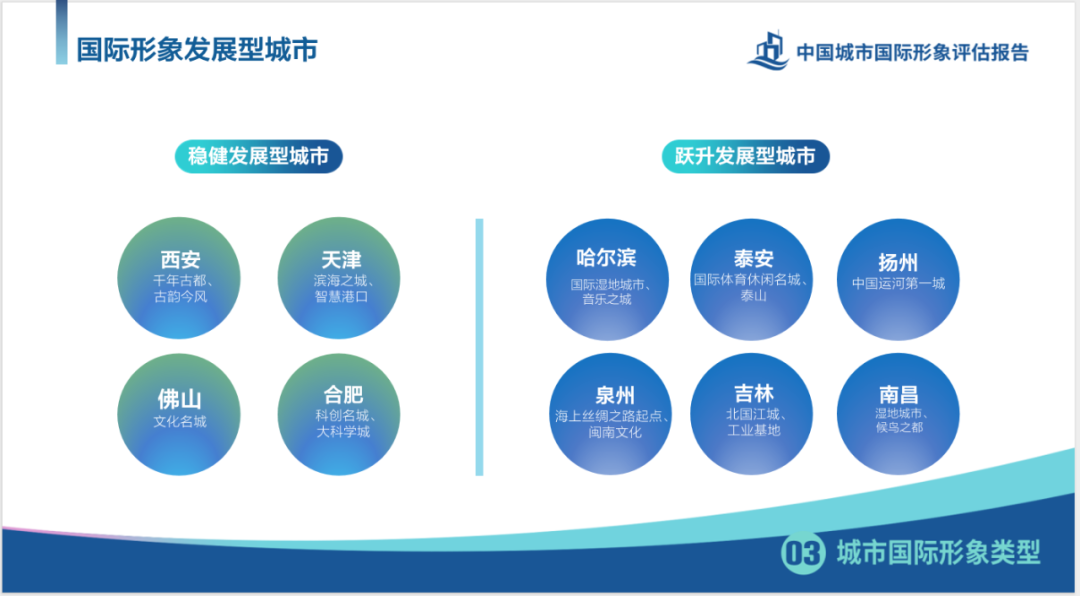 国际形象发展型城市

中国城市国际形象评估报告

稳健发展型城市

西安
千年古都、古韵今风

天津
滨海之城、智慧港口

佛山
文化名城

合肥
科创名城、大科学城

跃升发展型城市

哈尔滨
国际湿地城市、音乐之城

泰安
国际体育休闲名城、泰山

扬州
中国运河第一城

泉州
海上丝绸之路起点、闽南文化

吉林
北国江城、工业基地

南昌
湿地城市、候鸟之都

03 城市国际形象类型